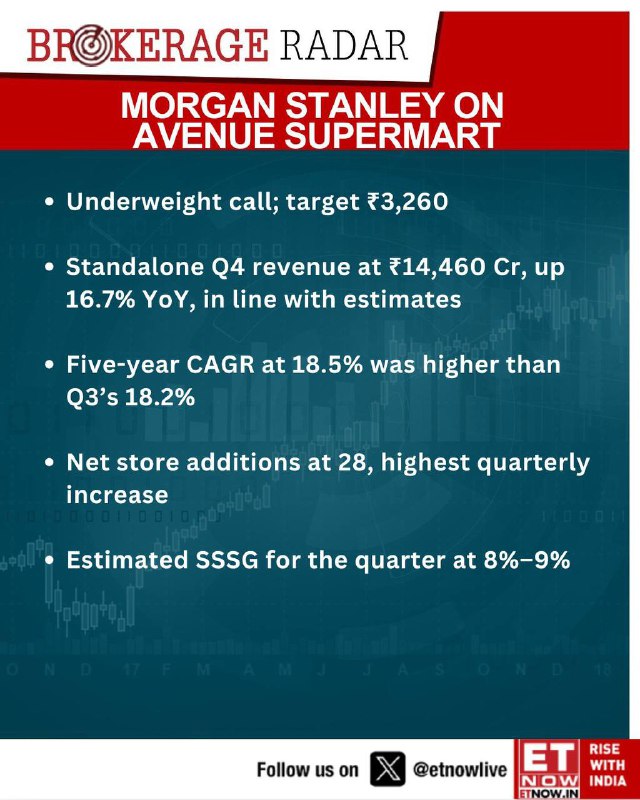 BROKERAGE RADAR

MORGAN STANLEY ON AVENUE SUPERMART

• Underweight call; target ₹3,260

• Standalone Q4 revenue at ₹14,460 Cr, up 16.7% YoY, in line with estimates

• Five-year CAGR at 18.5% was higher than Q3's 18.2%

• Net store additions at 28, highest quarterly increase

• Estimated SSSG for the quarter at 8%–9%

O N D 17 F M A M J J A S O N D 18

Follow us on @etnowlive

ET NOW ETNOW.IN RISE WITH INDIA